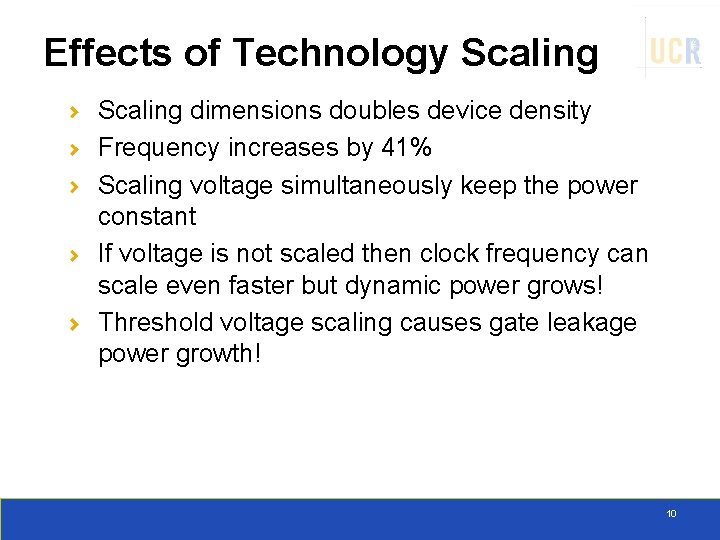 Effects of Technology Scaling

UCR

› Scaling dimensions doubles device density
› Frequency increases by 41%
› Scaling voltage simultaneously keep the power constant
› If voltage is not scaled then clock frequency can scale even faster but dynamic power grows!
› Threshold voltage scaling causes gate leakage power growth!

10